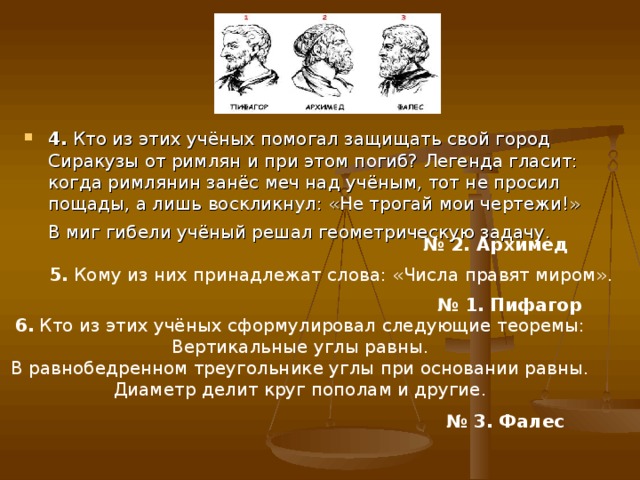 1 2 3

ПИФАГОР АРХИМЕД ФАЛЕС

4. Кто из этих учёных помогал защищать свой город Сиракузы от римлян и при этом погиб? Легенда гласит: когда римлянин занёс меч над учёным, тот не просил пощады, а лишь воскликнул: «Не трогай мои чертежи!»

В миг гибели учёный решал геометрическую задачу.

№ 2. Архимед

5. Кому из них принадлежат слова: «Числа правят миром».

№ 1. Пифагор

6. Кто из этих учёных сформулировал следующие теоремы:
Вертикальные углы равны.
В равнобедренном треугольнике углы при основании равны.
Диаметр делит круг пополам и другие.

№ 3. Фалес